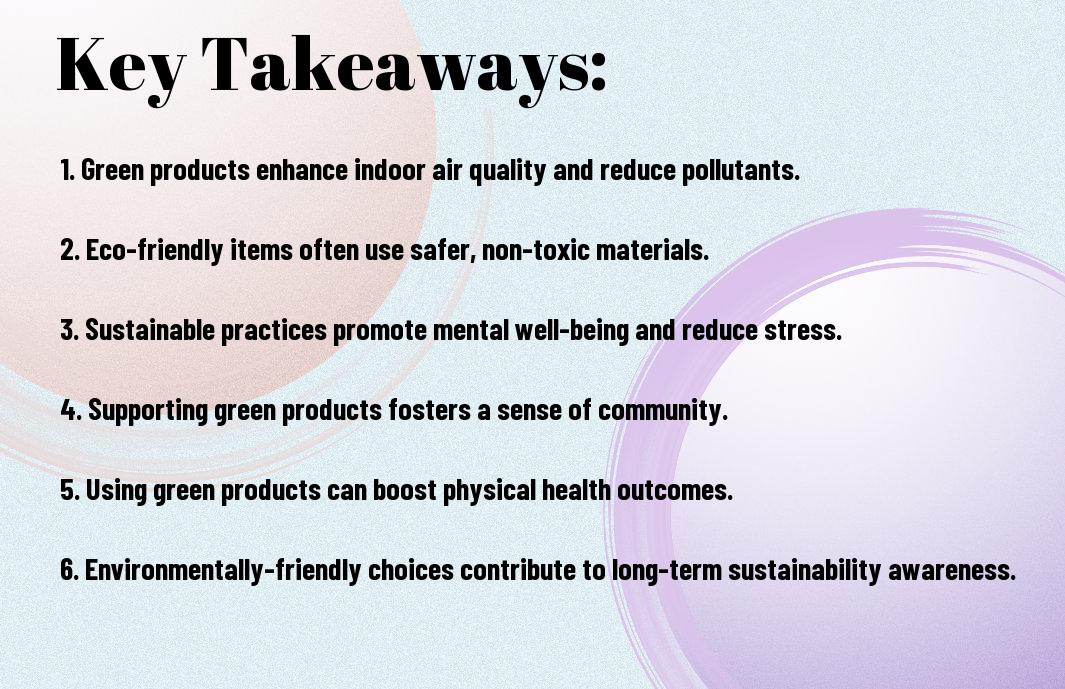 Key Takeaways:

1. Green products enhance indoor air quality and reduce pollutants.

2. Eco-friendly items often use safer, non-toxic materials.

3. Sustainable practices promote mental well-being and reduce stress.

4. Supporting green products fosters a sense of community.

5. Using green products can boost physical health outcomes.

6. Environmentally-friendly choices contribute to long-term sustainability awareness.